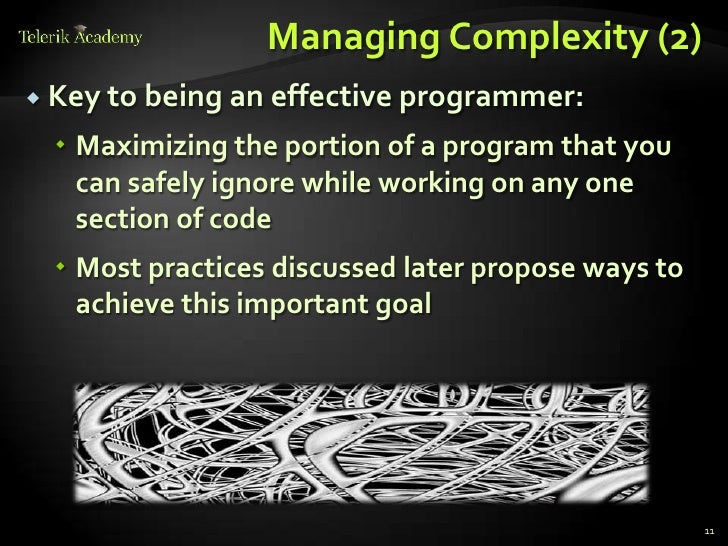 Telerik Academy

Managing Complexity (2)

Key to being an effective programmer:

Maximizing the portion of a program that you can safely ignore while working on any one section of code

Most practices discussed later propose ways to achieve this important goal

11